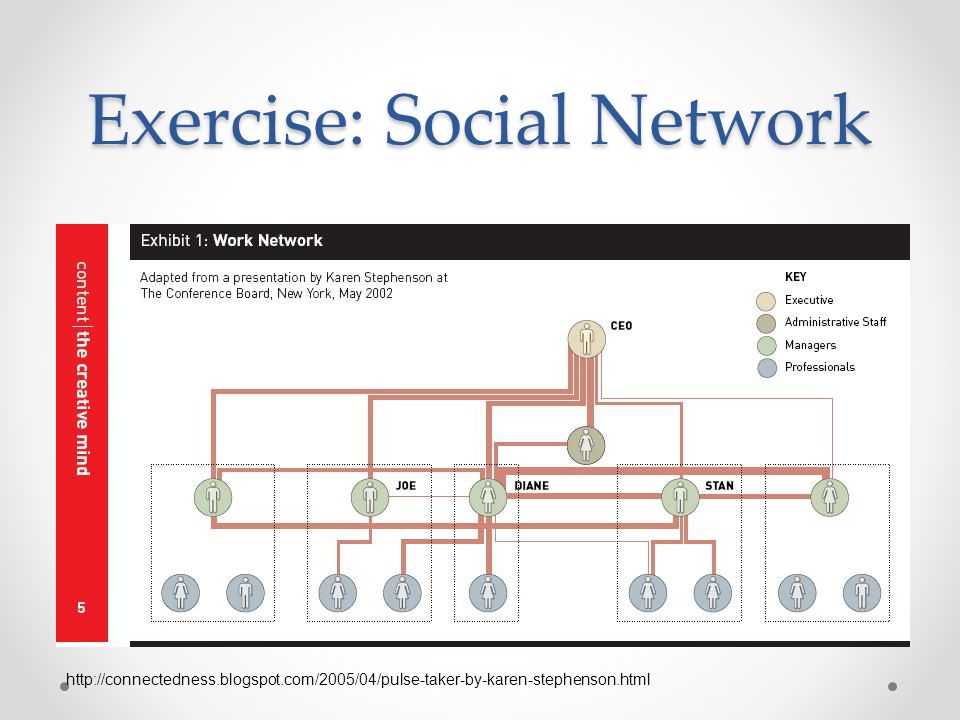 Exercise: Social Network

content | the creative mind

5

Exhibit 1: Work Network

Adapted from a presentation by Karen Stephenson at The Conference Board, New York, May 2002

KEY
Executive
Administrative Staff
Managers
Professionals

CEO

JOE

DIANE

STAN

http://connectedness.blogspot.com/2005/04/pulse-taker-by-karen-stephenson.html